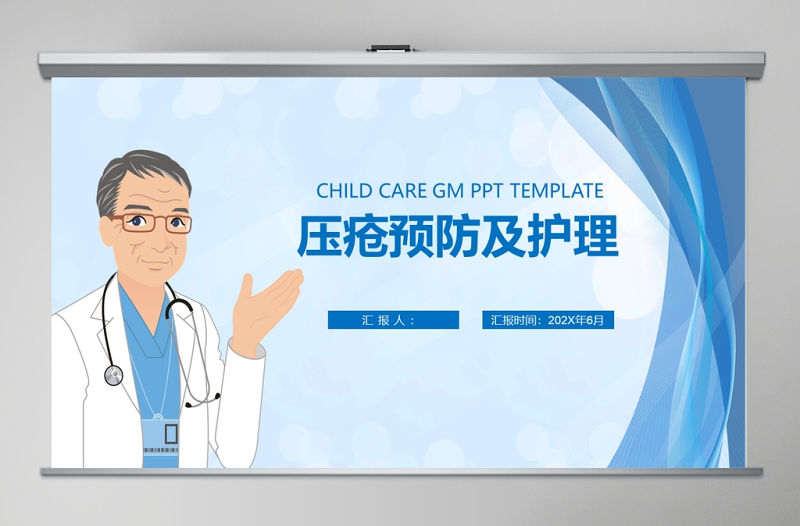 CHILD CARE GM PPT TEMPLATE

压疮预防及护理

汇 报 人：

汇报时间：202X年6月